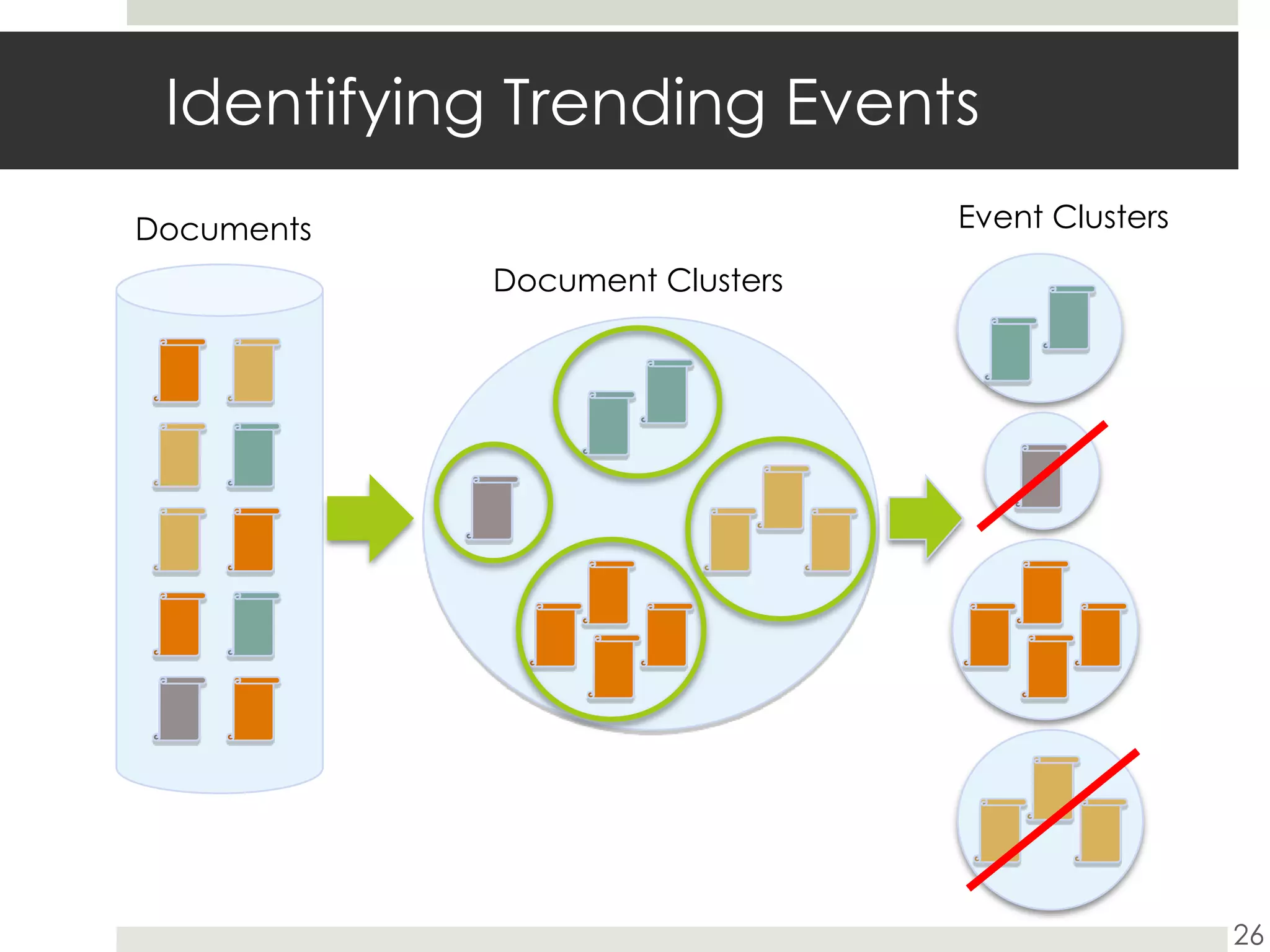 Identifying Trending Events

Documents

Document Clusters

Event Clusters

26